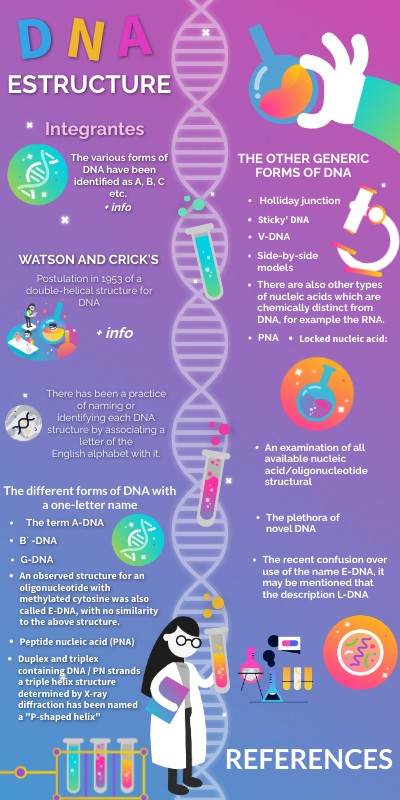 DNA

ESTRUCTURE

Integrantes

The various forms of DNA have been identified as A, B, C etc.
+ info

WATSON AND CRICK'S

Postulation in 1953 of a double-helical structure for DNA

+ info

There has been a practice of naming or identifying each DNA structure by associating a letter of the English alphabet with it.

The different forms of DNA with a one-letter name

- The term A-DNA
- B` -DNA
- G-DNA
- An observed structure for an oligonucleotide with methylated cytosine was also called E-DNA, with no similarity to the above structure.
- Peptide nucleic acid (PNA)
- Duplex and triplex containing DNA / PN strands a triple helix structure determined by X-ray diffraction has been named a "P-shaped helix"

THE OTHER GENERIC FORMS OF DNA

- Holliday junction
- Sticky' DNA
- V-DNA
- Side-by-side models
- There are also other types of nucleic acids which are chemically distinct from DNA, for example the RNA.
- PNA
- Locked nucleic acid:

- An examination of all available nucleic acid/oligonucleotide structural
- The plethora of novel DNA
- The recent confusion over use of the name E-DNA, it may be mentioned that the description L-DNA

REFERENCES